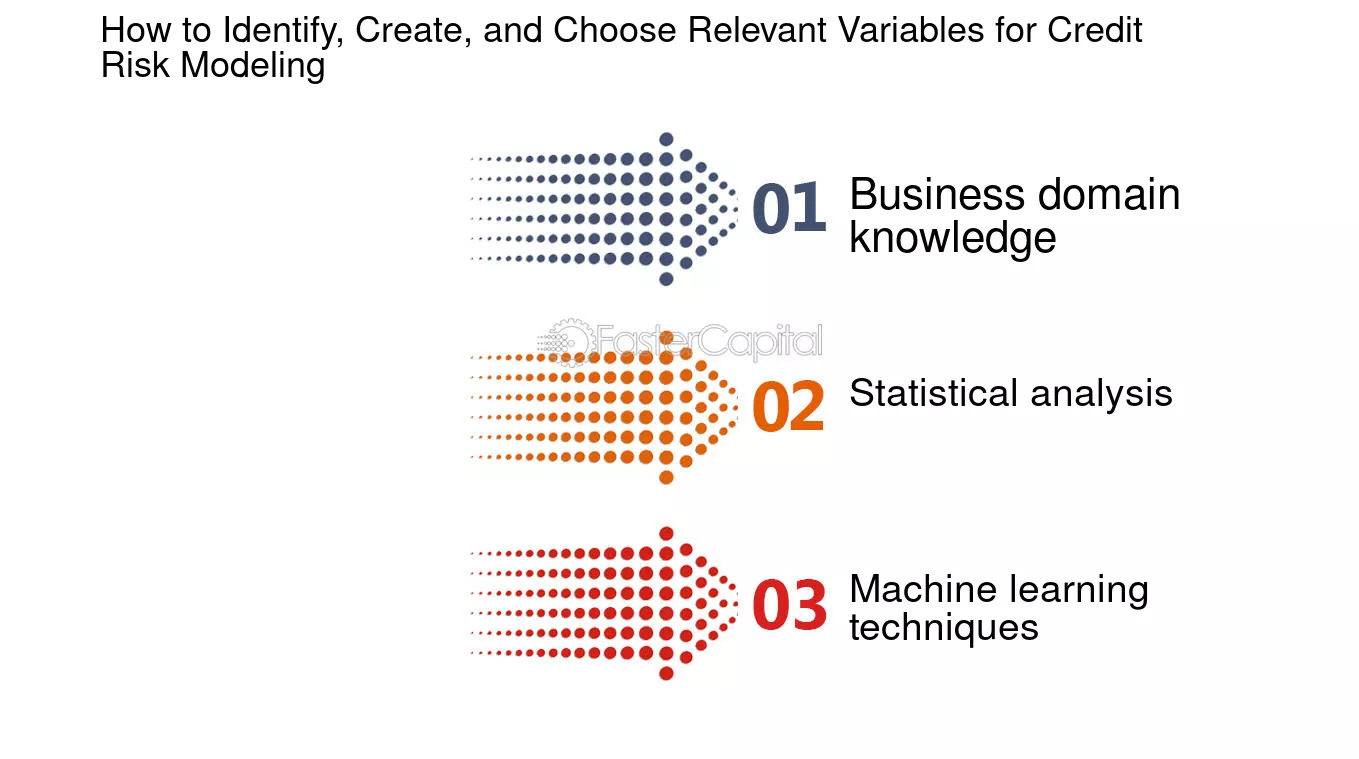 How to Identify, Create, and Choose Relevant Variables for Credit Risk Modeling

01 Business domain knowledge

02 Statistical analysis

03 Machine learning techniques

FasterCapital